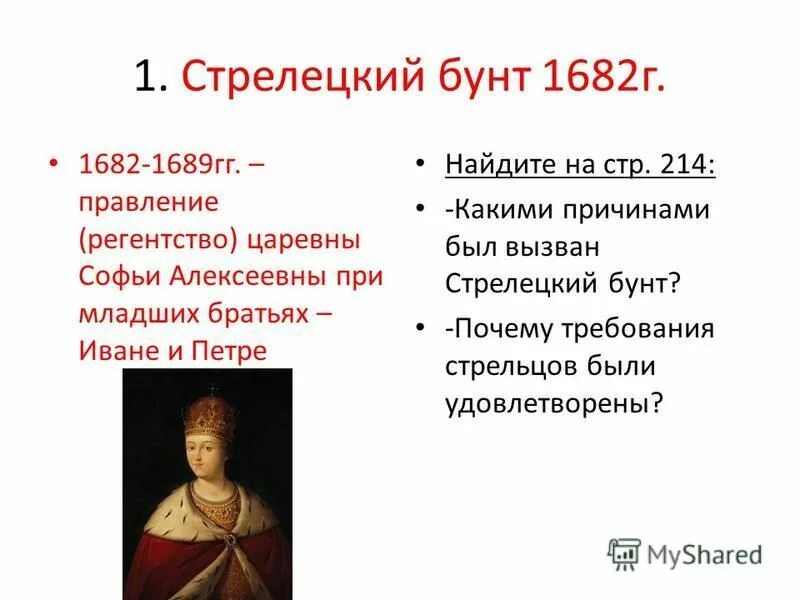 1. Стрелецкий бунт 1682г.

• 1682-1689гг. – правление (регентство) царевны Софьи Алексеевны при младших братьях – Иване и Петре

• Найдите на стр. 214:

• -Какими причинами был вызван Стрелецкий бунт?

• -Почему требования стрельцов были удовлетворены?

MyShared